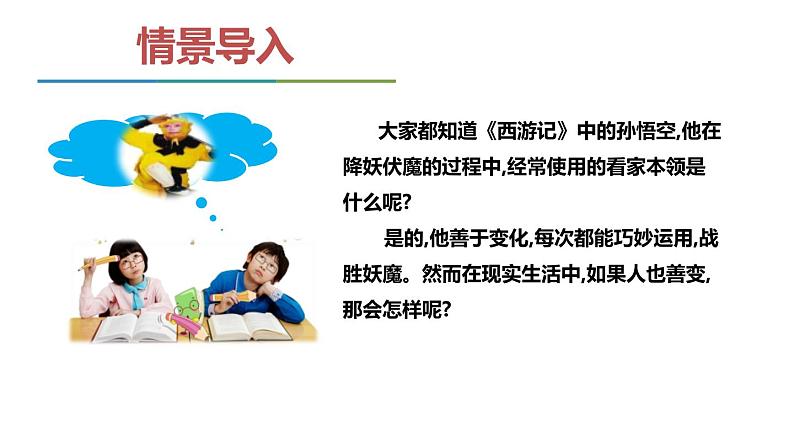 情景导入

大家都知道《西游记》中的孙悟空,他在降妖伏魔的过程中,经常使用的看家本领是什么呢?

是的,他善于变化,每次都能巧妙运用,战胜妖魔。然而在现实生活中,如果人也善变,那会怎样呢?